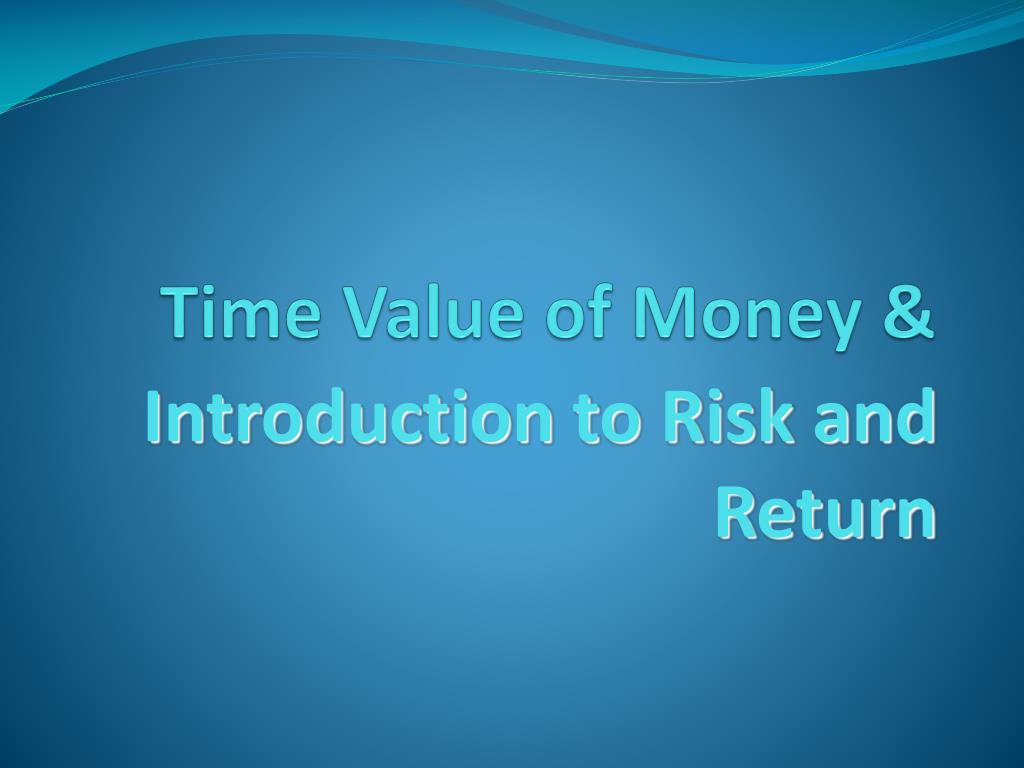 Time Value of Money & Introduction to Risk and Return